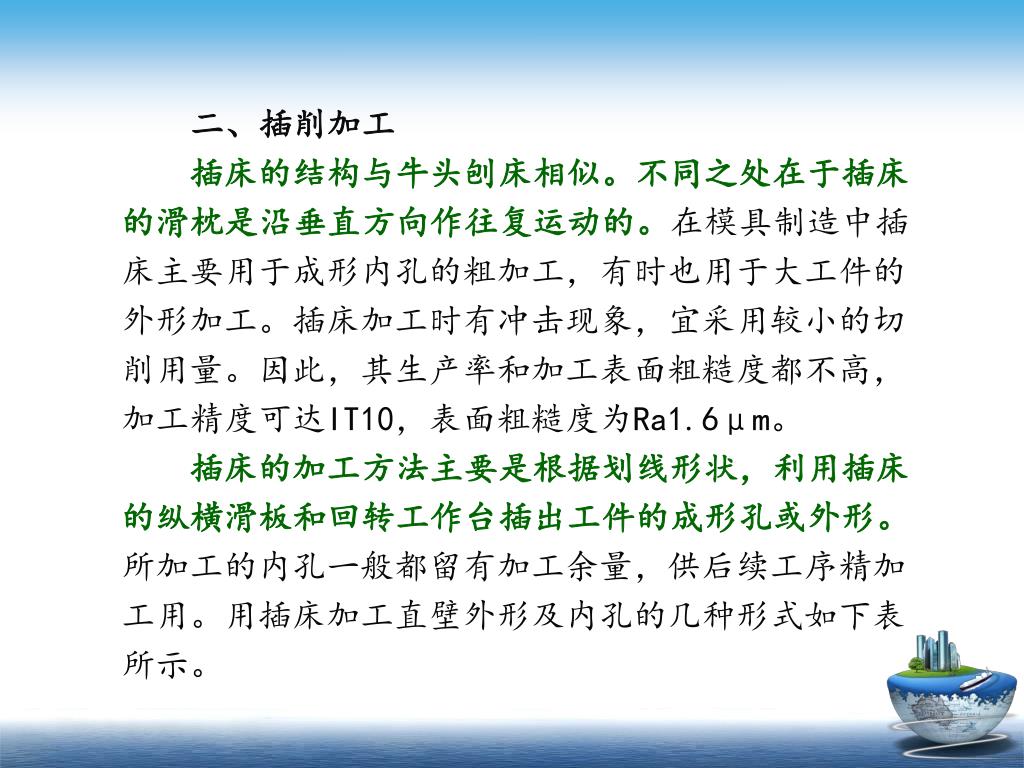 二、插削加工

插床的结构与牛头刨床相似。不同之处在于插床的滑枕是沿垂直方向作往复运动的。在模具制造中插床主要用于成形内孔的粗加工，有时也用于大工件的外形加工。插床加工时有冲击现象，宜采用较小的切削用量。因此，其生产率和加工表面粗糙度都不高，加工精度可达IT10，表面粗糙度为Ra1.6μm。

插床的加工方法主要是根据划线形状，利用插床的纵横滑板和回转工作台插出工件的成形孔或外形。所加工的内孔一般都留有加工余量，供后续工序精加工用。用插床加工直壁外形及内孔的几种形式如下表所示。